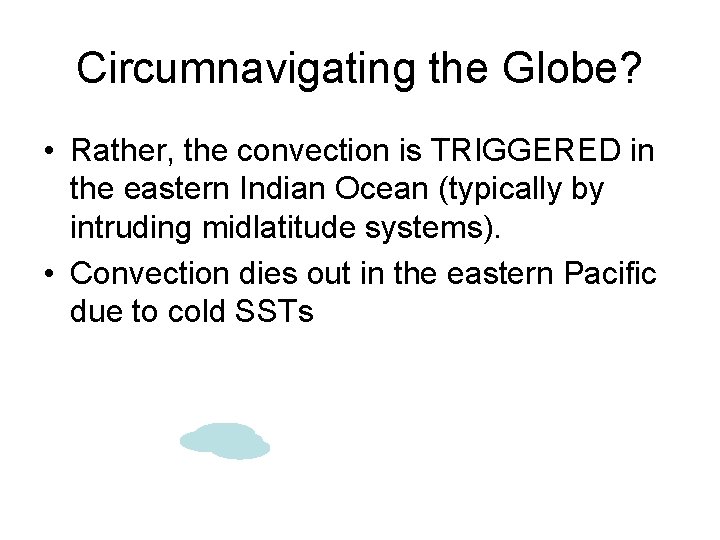 Circumnavigating the Globe?

• Rather, the convection is TRIGGERED in the eastern Indian Ocean (typically by intruding midlatitude systems).

• Convection dies out in the eastern Pacific due to cold SSTs